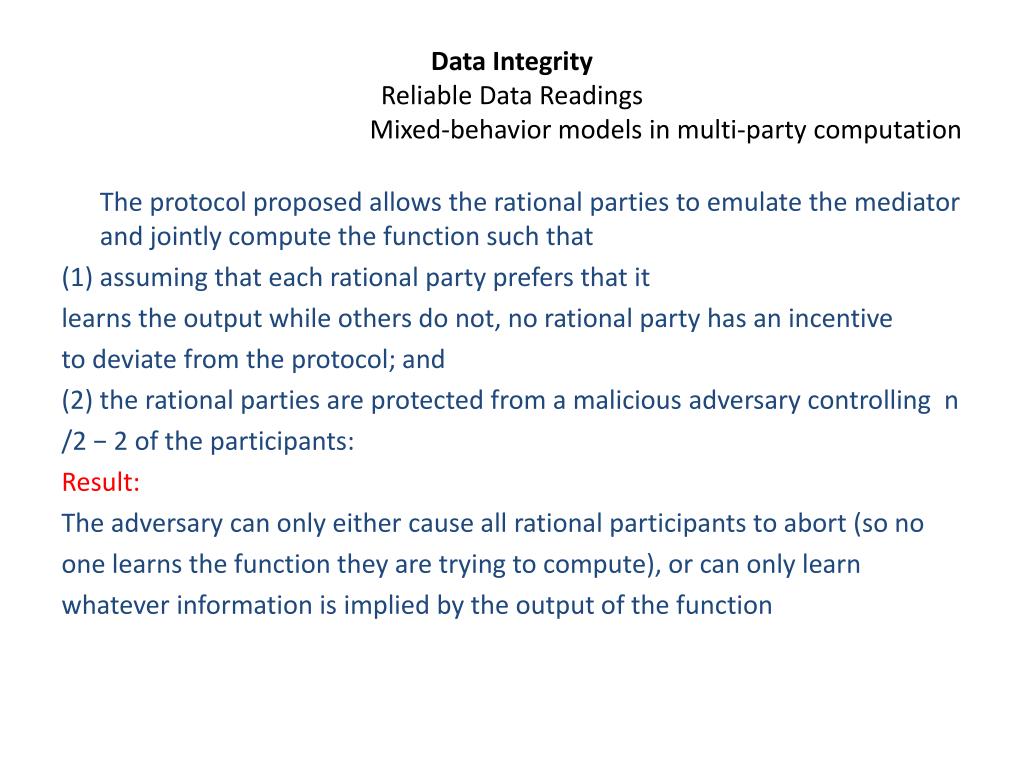 Data Integrity
Reliable Data Readings
Mixed-behavior models in multi-party computation

The protocol proposed allows the rational parties to emulate the mediator and jointly compute the function such that
(1) assuming that each rational party prefers that it
learns the output while others do not, no rational party has an incentive
to deviate from the protocol; and
(2) the rational parties are protected from a malicious adversary controlling n /2 − 2 of the participants:
Result:
The adversary can only either cause all rational participants to abort (so no one learns the function they are trying to compute), or can only learn whatever information is implied by the output of the function